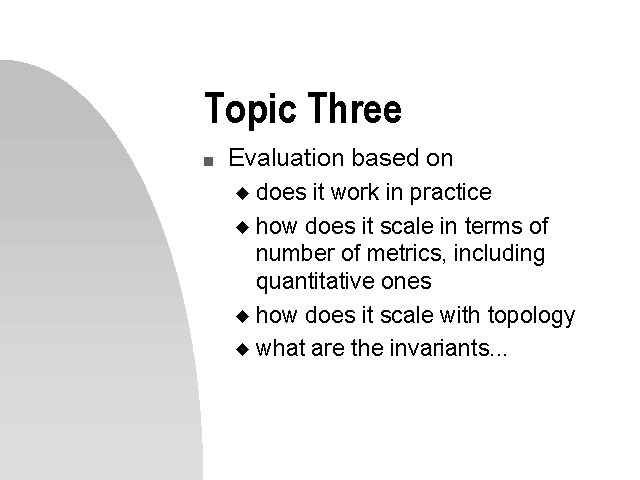 Topic Three

- Evaluation based on
  - does it work in practice
  - how does it scale in terms of number of metrics, including quantitative ones
  - how does it scale with topology
  - what are the invariants...